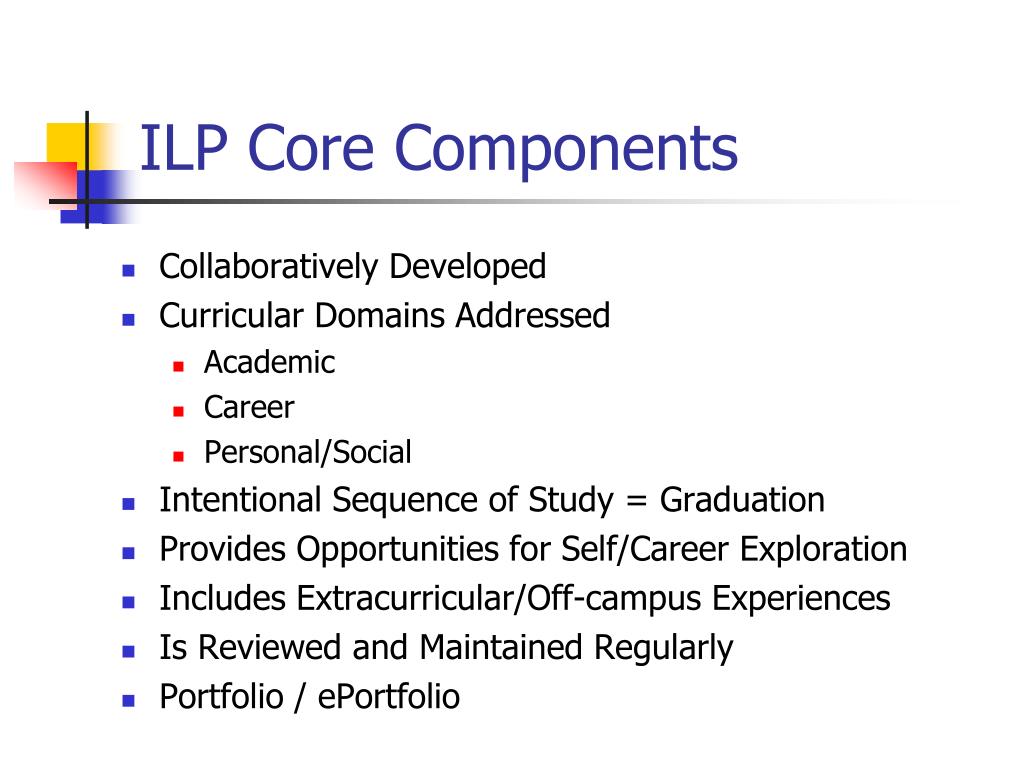 ILP Core Components

- Collaboratively Developed
- Curricular Domains Addressed
  - Academic
  - Career
  - Personal/Social
- Intentional Sequence of Study = Graduation
- Provides Opportunities for Self/Career Exploration
- Includes Extracurricular/Off-campus Experiences
- Is Reviewed and Maintained Regularly
- Portfolio / ePortfolio